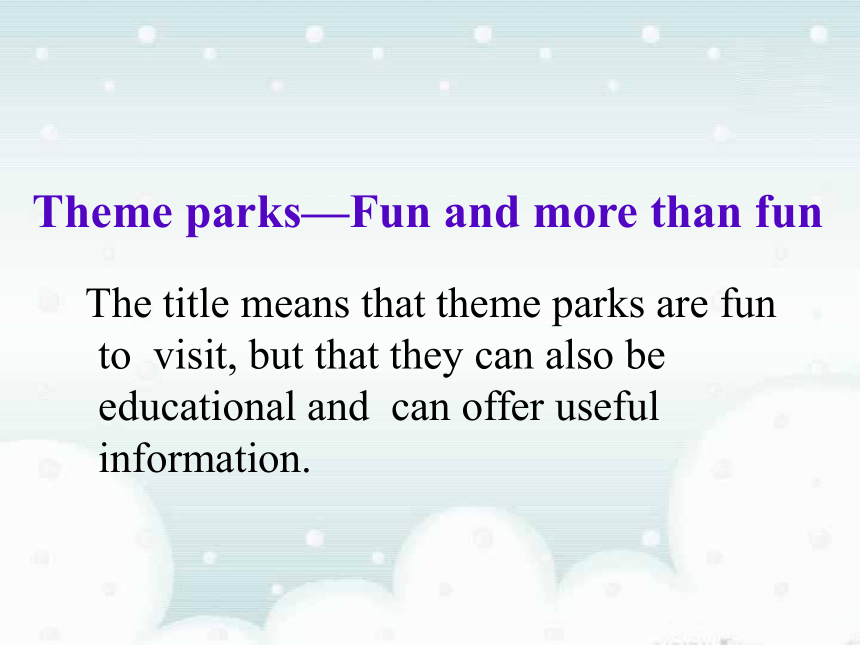 Theme parks—Fun and more than fun

The title means that theme parks are fun to visit, but that they can also be educational and can offer useful information.